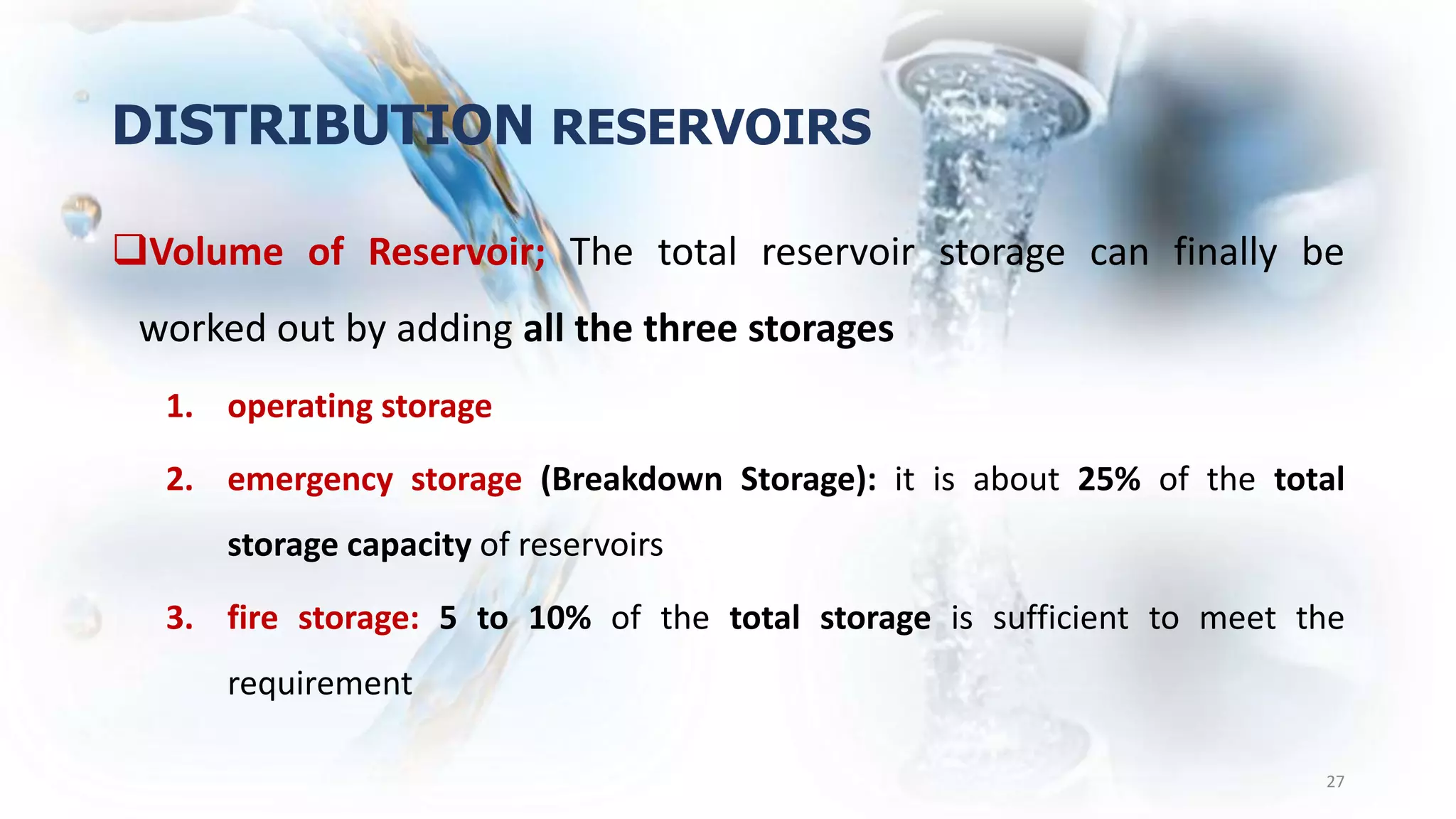 DISTRIBUTION RESERVOIRS

❑Volume of Reservoir; The total reservoir storage can finally be worked out by adding all the three storages

1. operating storage

2. emergency storage (Breakdown Storage): it is about 25% of the total storage capacity of reservoirs

3. fire storage: 5 to 10% of the total storage is sufficient to meet the requirement

27